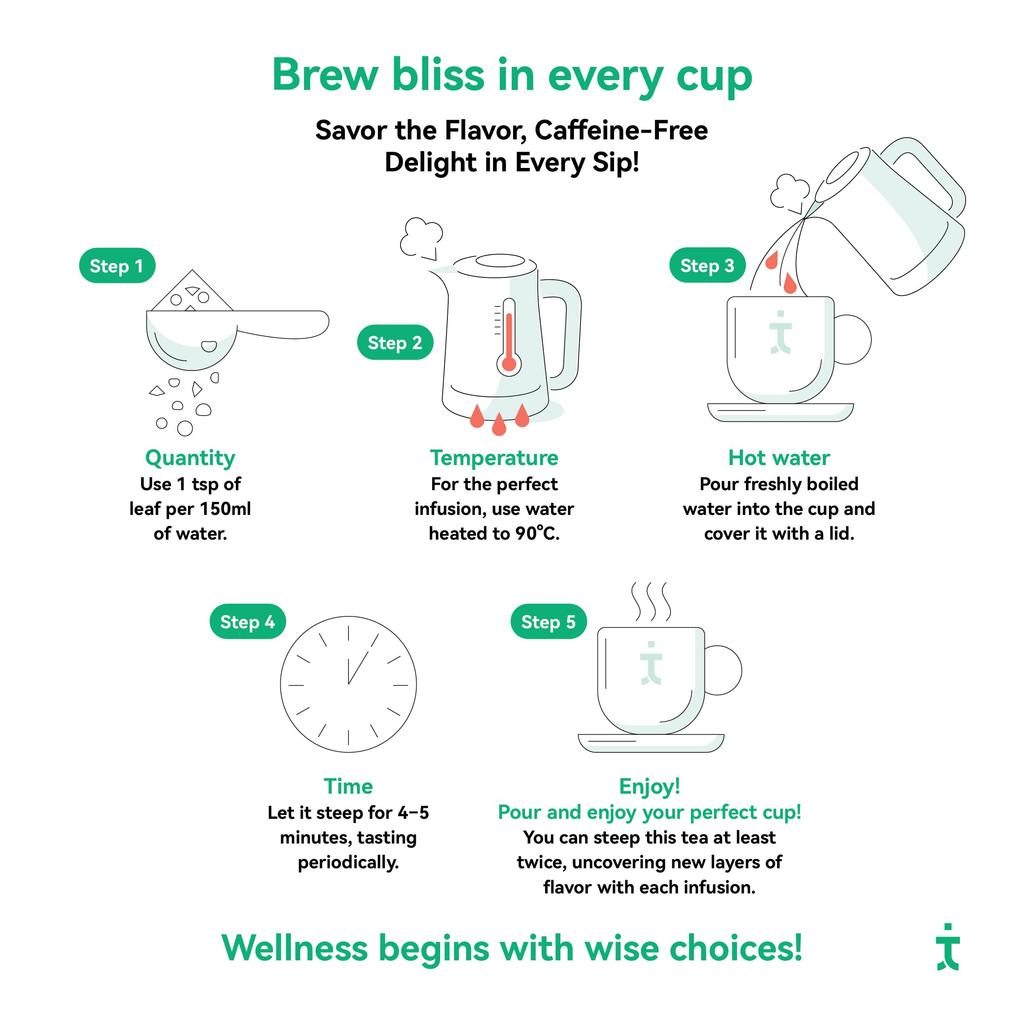 Brew bliss in every cup

Savor the Flavor, Caffeine-Free Delight in Every Sip!

Step 1

Quantity
Use 1 tsp of leaf per 150ml of water.

Step 2

Temperature
For the perfect infusion, use water heated to 90°C.

Step 3

Hot water
Pour freshly boiled water into the cup and cover it with a lid.

Step 4

Time
Let it steep for 4–5 minutes, tasting periodically.

Step 5

Enjoy!
Pour and enjoy your perfect cup!
You can steep this tea at least twice, uncovering new layers of flavor with each infusion.

Wellness begins with wise choices!